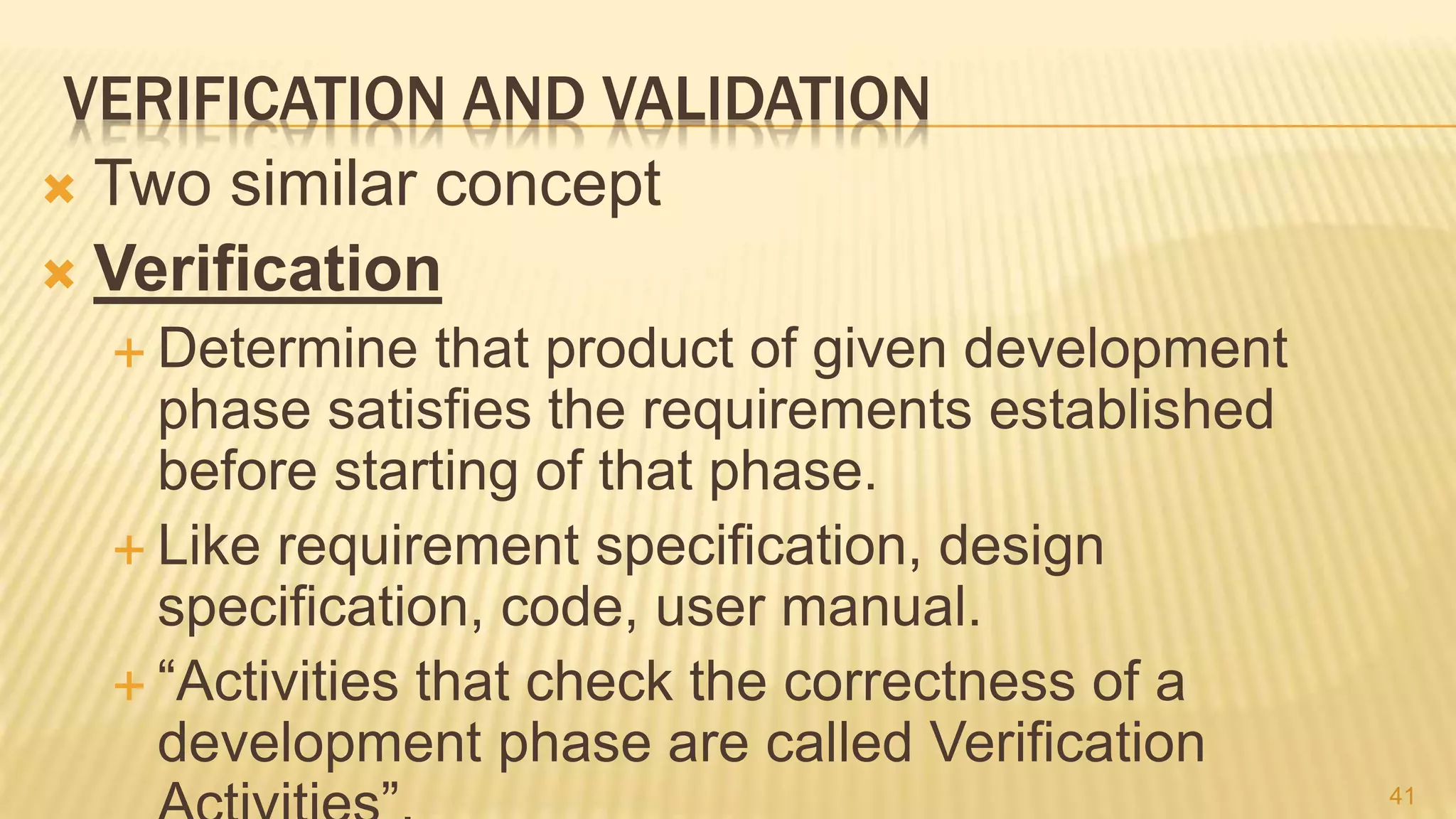 VERIFICATION AND VALIDATION

Two similar concept

Verification

Determine that product of given development phase satisfies the requirements established before starting of that phase.

Like requirement specification, design specification, code, user manual.

“Activities that check the correctness of a development phase are called Verification Activities”.

41